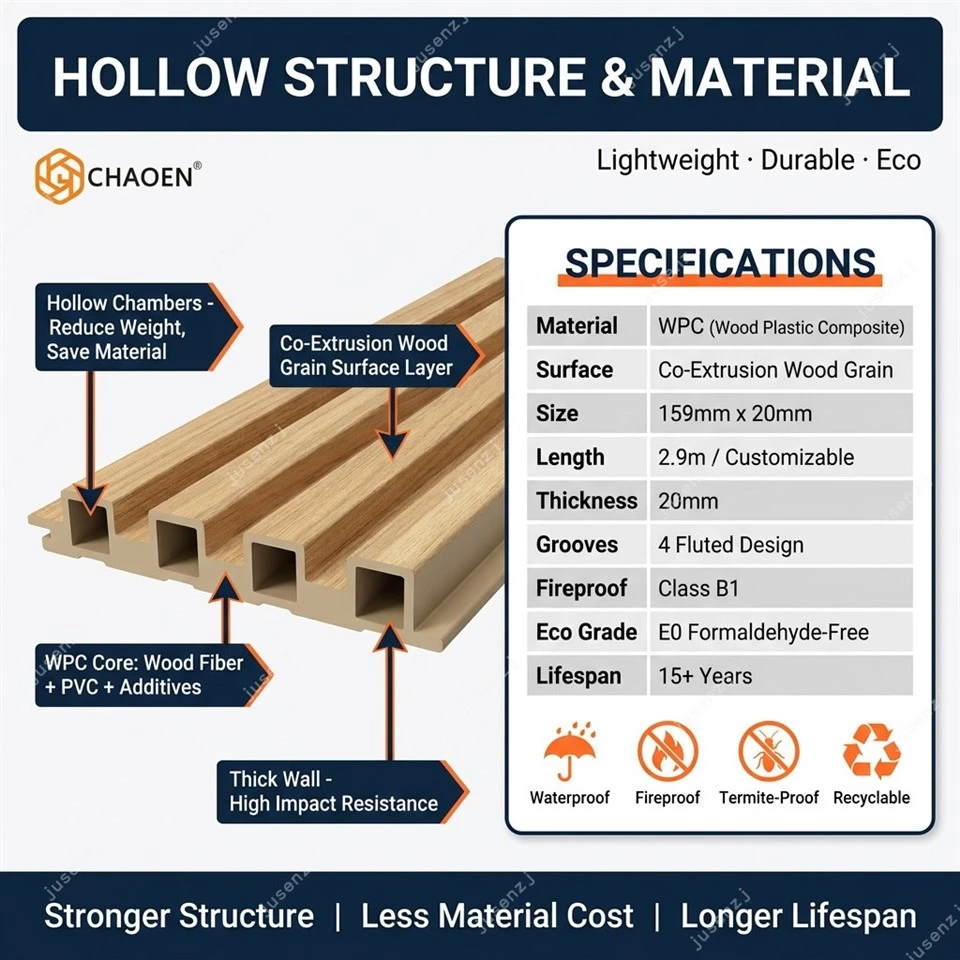 HOLLOW STRUCTURE & MATERIAL

CHAOEN®

Lightweight · Durable · Eco

Hollow Chambers - Reduce Weight, Save Material

Co-Extrusion Wood Grain Surface Layer

WPC Core: Wood Fiber + PVC + Additives

Thick Wall - High Impact Resistance

SPECIFICATIONS

| Material | WPC (Wood Plastic Composite) |
|---|---|
| Surface | Co-Extrusion Wood Grain |
| Size | 159mm x 20mm |
| Length | 2.9m / Customizable |
| Thickness | 20mm |
| Grooves | 4 Fluted Design |
| Fireproof | Class B1 |
| Eco Grade | E0 Formaldehyde-Free |
| Lifespan | 15+ Years |

Waterproof Fireproof Termite-Proof Recyclable

Stronger Structure | Less Material Cost | Longer Lifespan

jusenzj